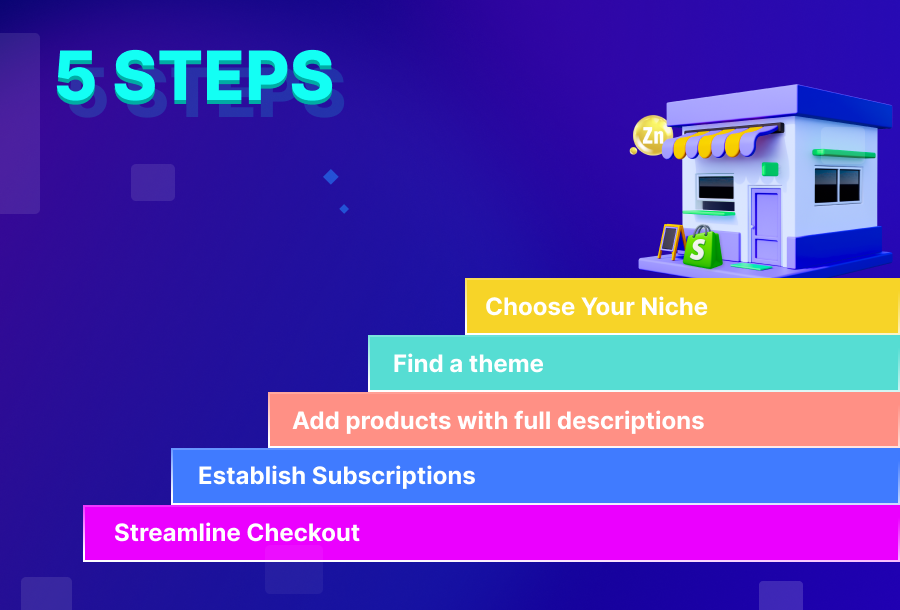 5 STEPS

Zn

S

Choose Your Niche

Find a theme

Add products with full descriptions

Establish Subscriptions

Streamline Checkout